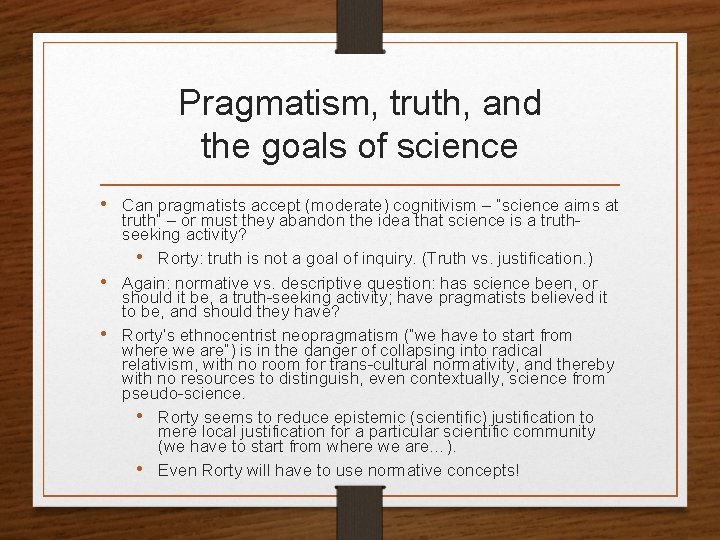 Pragmatism, truth, and the goals of science

• Can pragmatists accept (moderate) cognitivism – "science aims at truth" – or must they abandon the idea that science is a truth-seeking activity?
  • Rorty: truth is not a goal of inquiry. (Truth vs. justification.)
• Again: normative vs. descriptive question: has science been, or should it be, a truth-seeking activity; have pragmatists believed it to be, and should they have?
• Rorty's ethnocentrist neopragmatism ("we have to start from where we are") is in the danger of collapsing into radical relativism, with no room for trans-cultural normativity, and thereby with no resources to distinguish, even contextually, science from pseudo-science.
  • Rorty seems to reduce epistemic (scientific) justification to mere local justification for a particular scientific community (we have to start from where we are…).
  • Even Rorty will have to use normative concepts!